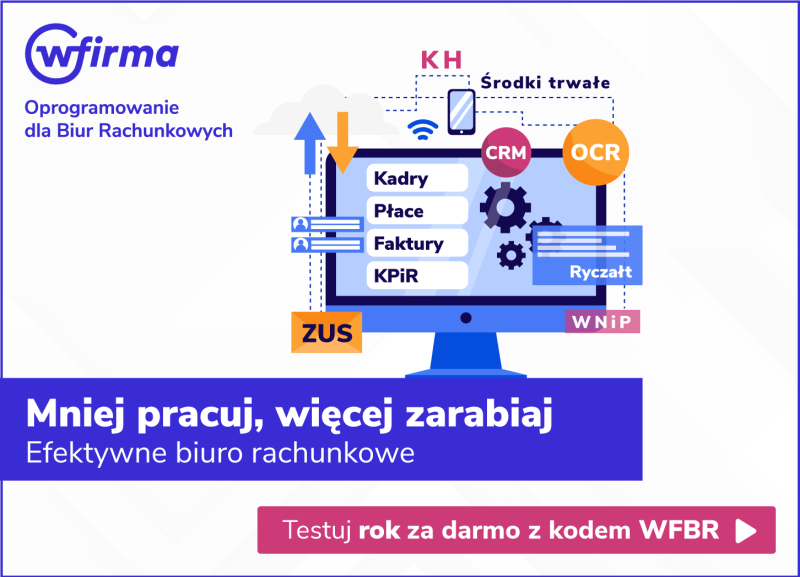 wfirma

Oprogramowanie dla Biur Rachunkowych

KH

Środki trwałe

CRM

OCR

Kadry

Płace

Faktury

KPiR

Ryczałt

ZUS

WNiP

Mniej pracuj, więcej zarabiaj

Efektywne biuro rachunkowe

Testuj rok za darmo z kodem WFBR